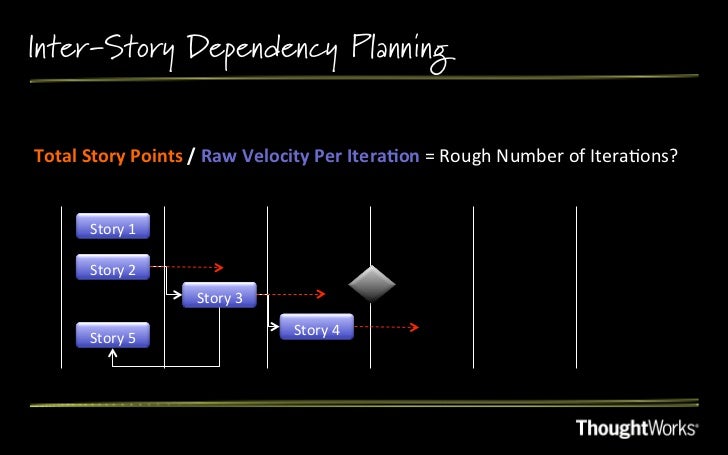 Inter-Story Dependency Planning

Total Story Points / Raw Velocity Per Iteration = Rough Number of Iterations?

Story 1
Story 2
Story 3
Story 4
Story 5

ThoughtWorks®